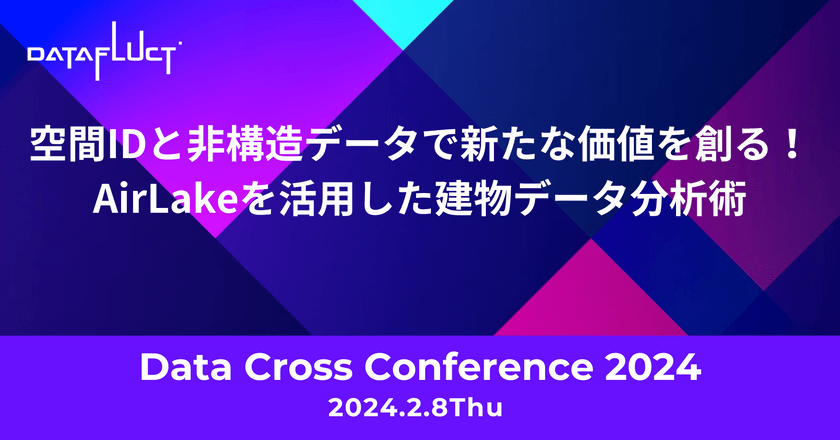 DATAFLUCT

空間IDと非構造データで新たな価値を創る！
AirLakeを活用した建物データ分析術

Data Cross Conference 2024
2024.2.8Thu